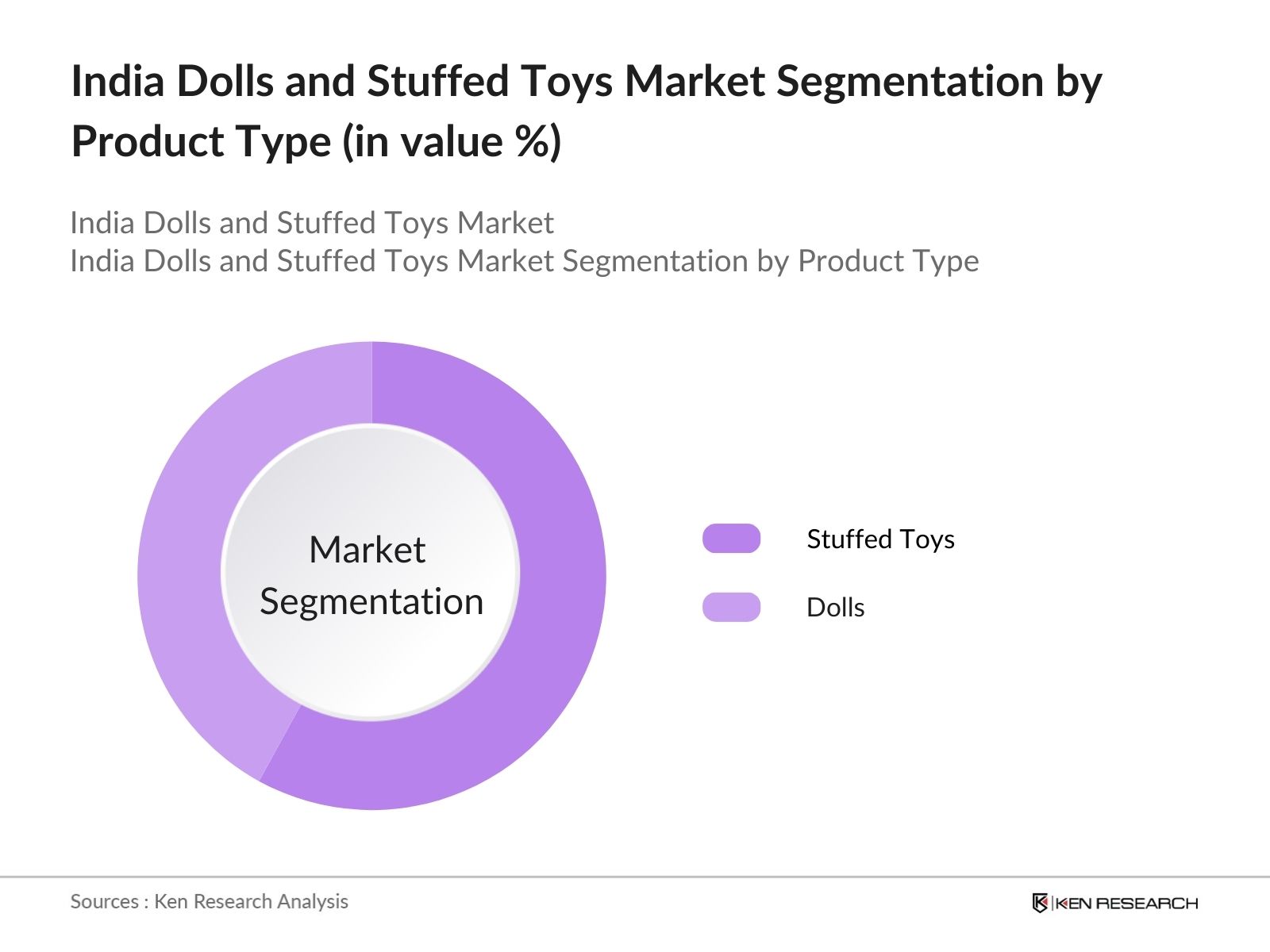 India Dolls and Stuffed Toys Market Segmentation by Product Type (in value %)

India Dolls and Stuffed Toys Market
India Dolls and Stuffed Toys Market Segmentation by Product Type

Market Segmentation

Stuffed Toys

Dolls

Sources : Ken Research Analysis

KEN RESEARCH